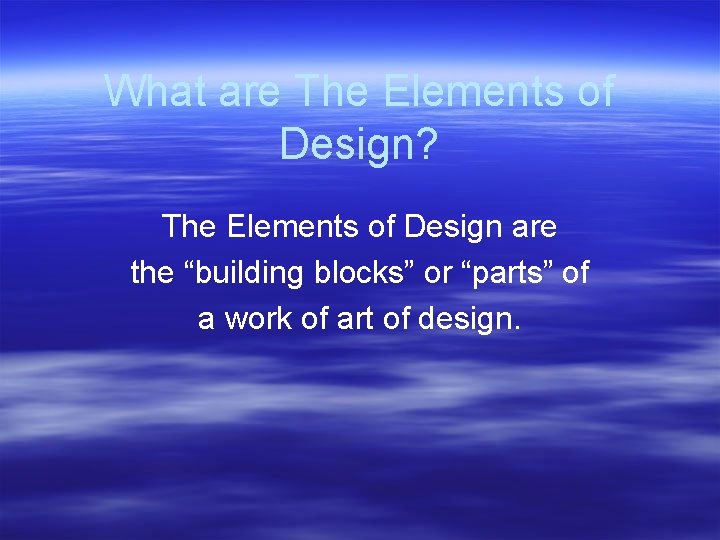 What are The Elements of Design?

The Elements of Design are the “building blocks” or “parts” of a work of art of design.